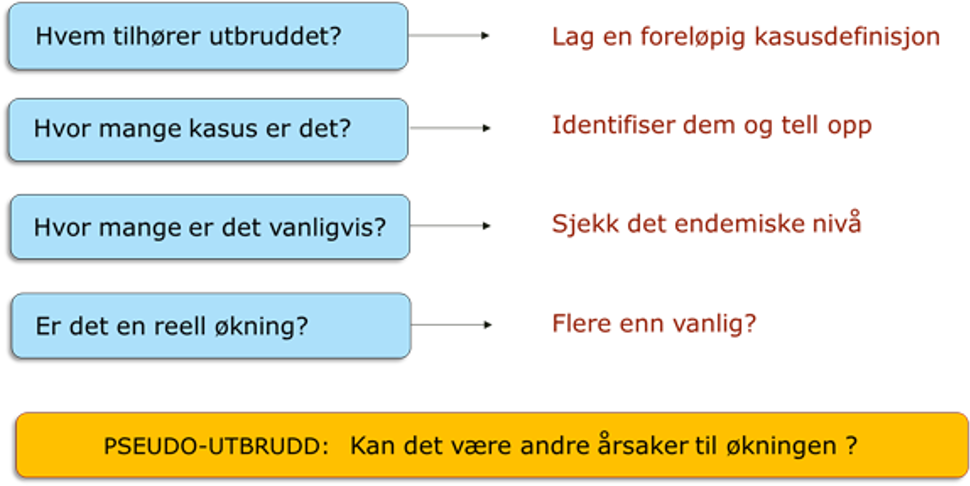 Hvem tilhører utbruddet?

Lag en foreløpig kasusdefinisjon

Hvor mange kasus er det?

Identifiser dem og tell opp

Hvor mange er det vanligvis?

Sjekk det endemiske nivå

Er det en reell økning?

Flere enn vanlig?

PSEUDO-UTBRUDD: Kan det være andre årsaker til økningen ?